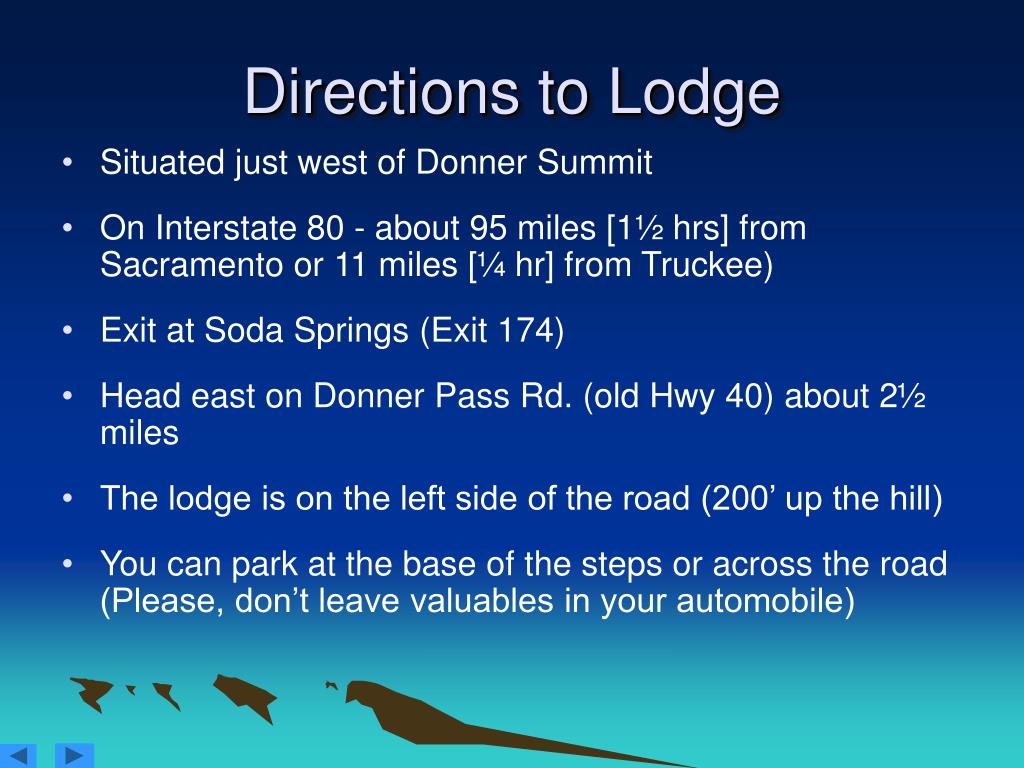 Directions to Lodge

• Situated just west of Donner Summit

• On Interstate 80 - about 95 miles [1½ hrs] from Sacramento or 11 miles [¼ hr] from Truckee)

• Exit at Soda Springs (Exit 174)

• Head east on Donner Pass Rd. (old Hwy 40) about 2½ miles

• The lodge is on the left side of the road (200’ up the hill)

• You can park at the base of the steps or across the road (Please, don’t leave valuables in your automobile)